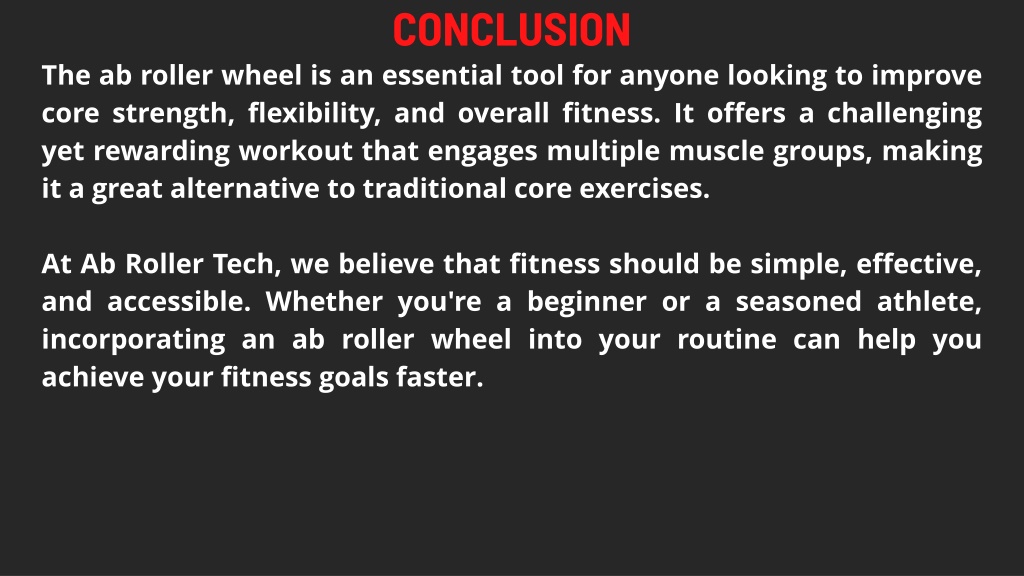 CONCLUSION

The ab roller wheel is an essential tool for anyone looking to improve core strength, flexibility, and overall fitness. It offers a challenging yet rewarding workout that engages multiple muscle groups, making it a great alternative to traditional core exercises.

At Ab Roller Tech, we believe that fitness should be simple, effective, and accessible. Whether you're a beginner or a seasoned athlete, incorporating an ab roller wheel into your routine can help you achieve your fitness goals faster.